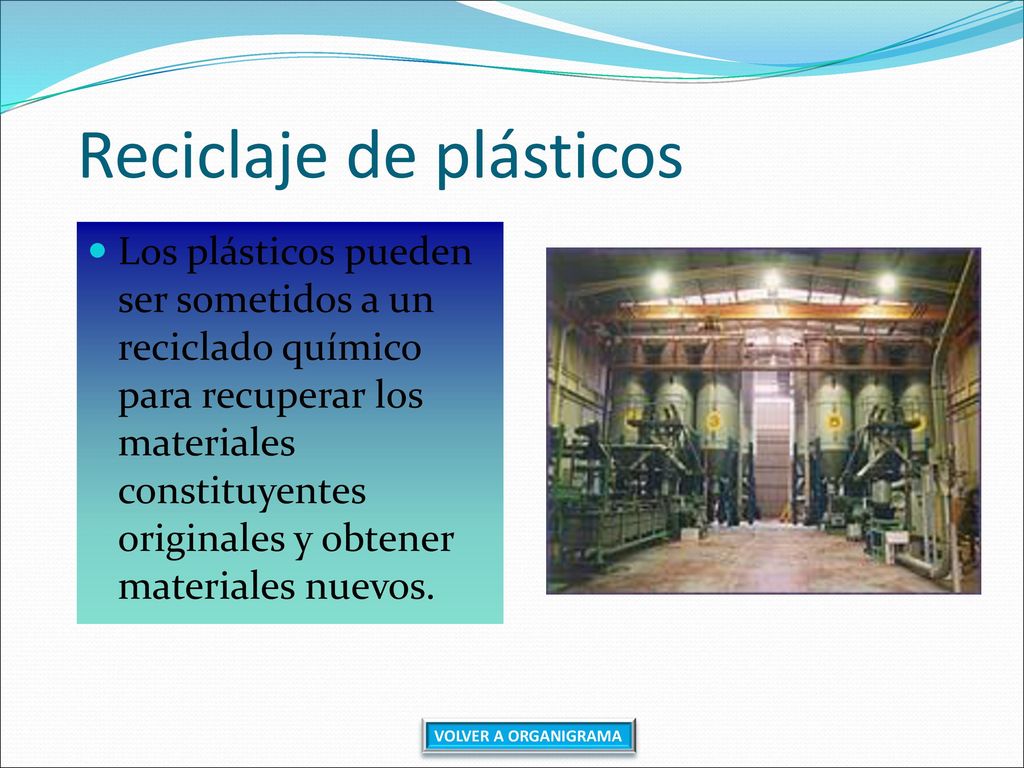 Reciclaje de plásticos

Los plásticos pueden ser sometidos a un reciclado químico para recuperar los materiales constituyentes originales y obtener materiales nuevos.

VOLVER A ORGANIGRAMA